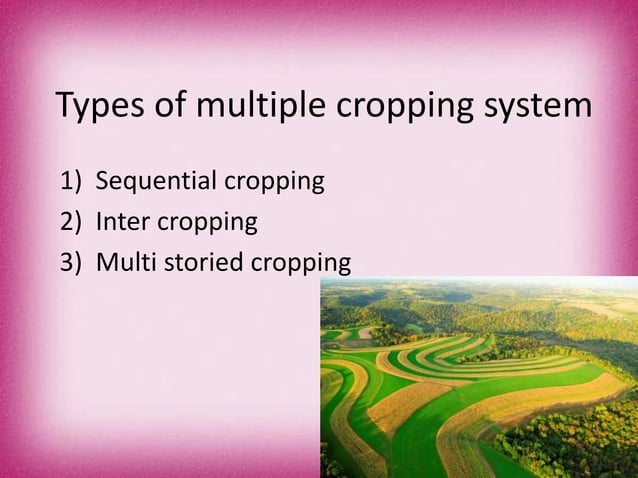 Types of multiple cropping system

1) Sequential cropping
2) Inter cropping
3) Multi storied cropping